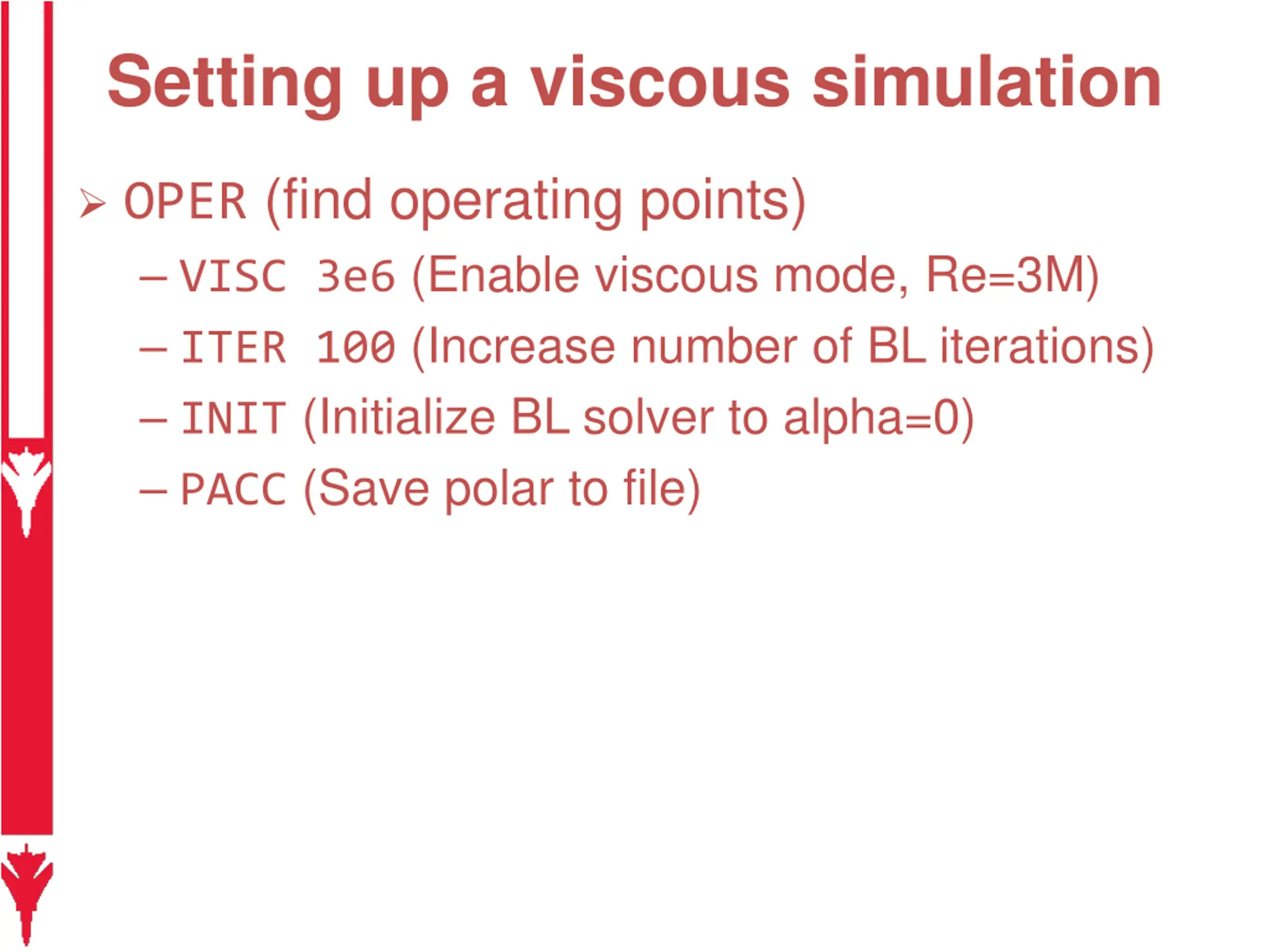 Setting up a viscous simulation

➢ OPER (find operating points)

– VISC 3e6 (Enable viscous mode, Re=3M)

– ITER 100 (Increase number of BL iterations)

– INIT (Initialize BL solver to alpha=0)

– PACC (Save polar to file)